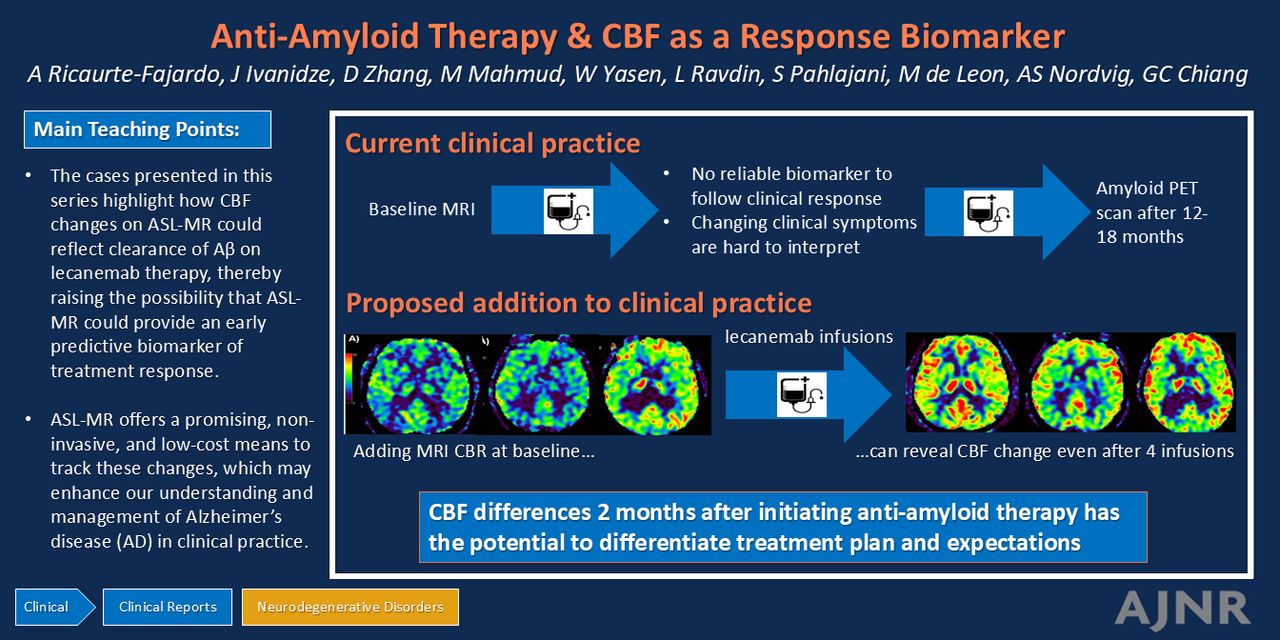 Anti-Amyloid Therapy & CBF as a Response Biomarker

A Ricaurte-Fajardo, J Ivanidze, D Zhang, M Mahmud, W Yasen, L Ravdin, S Pahlajani, M de Leon, AS Nordvig, GC Chiang

Main Teaching Points:

• The cases presented in this series highlight how CBF changes on ASL-MR could reflect clearance of Aβ on lecanemab therapy, thereby raising the possibility that ASL-MR could provide an early predictive biomarker of treatment response.

• ASL-MR offers a promising, non-invasive, and low-cost means to track these changes, which may enhance our understanding and management of Alzheimer's disease (AD) in clinical practice.

Current clinical practice

Baseline MRI

• No reliable biomarker to follow clinical response
• Changing clinical symptoms are hard to interpret

Amyloid PET scan after 12-18 months

Proposed addition to clinical practice

A)

lecanemab infusions

Adding MRI CBR at baseline…

…can reveal CBF change even after 4 infusions

CBF differences 2 months after initiating anti-amyloid therapy has the potential to differentiate treatment plan and expectations

Clinical

Clinical Reports

Neurodegenerative Disorders

AJNR